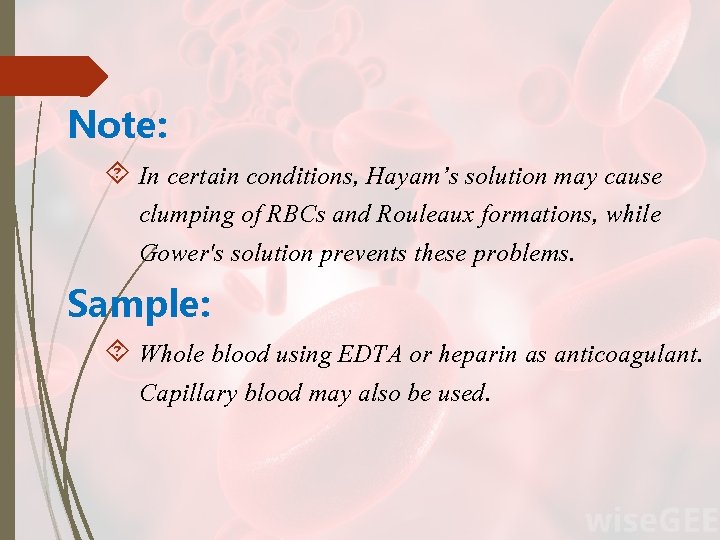 Note:

In certain conditions, Hayam's solution may cause clumping of RBCs and Rouleaux formations, while Gower's solution prevents these problems.

Sample:

Whole blood using EDTA or heparin as anticoagulant. Capillary blood may also be used.

wiseGEE